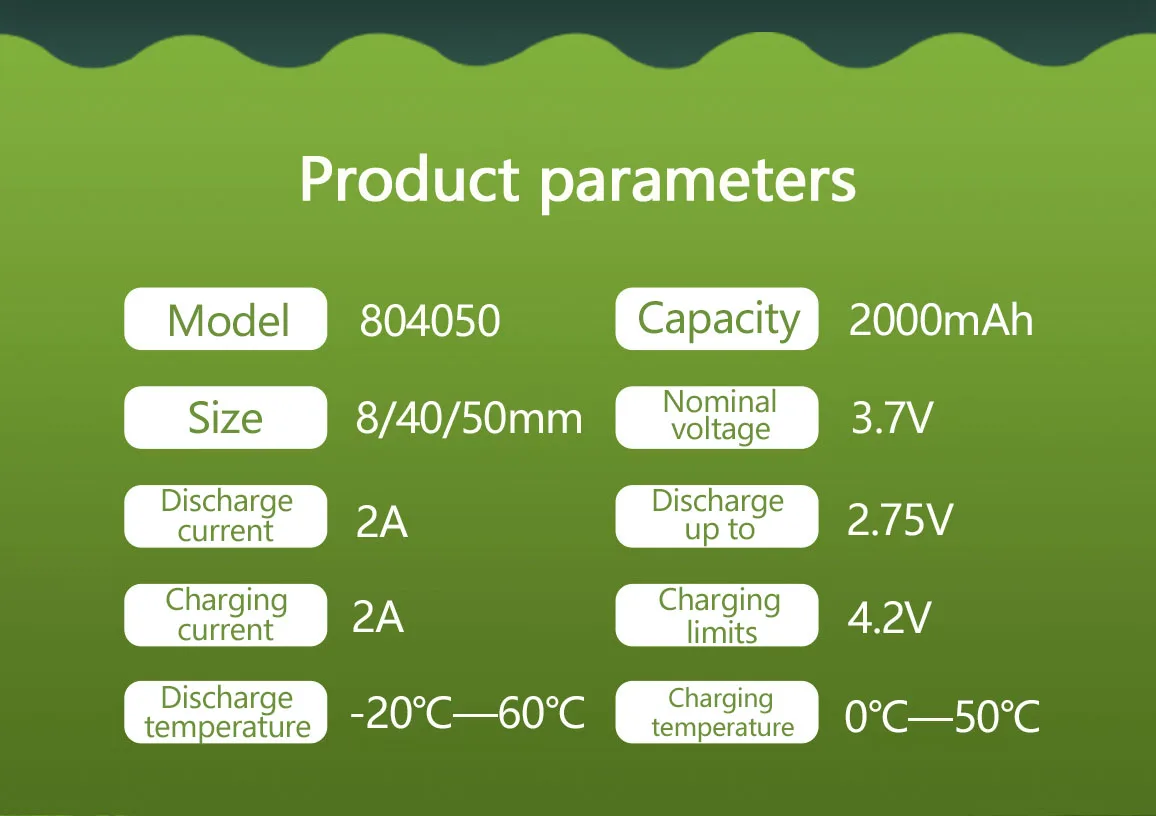 Product parameters

| Model | 804050 | Capacity | 2000mAh |
|---|---|---|---|
| Size | 8/40/50mm | Nominal voltage | 3.7V |
| Discharge current | 2A | Discharge up to | 2.75V |
| Charging current | 2A | Charging limits | 4.2V |
| Discharge temperature | -20℃—60℃ | Charging temperature | 0℃—50℃ |